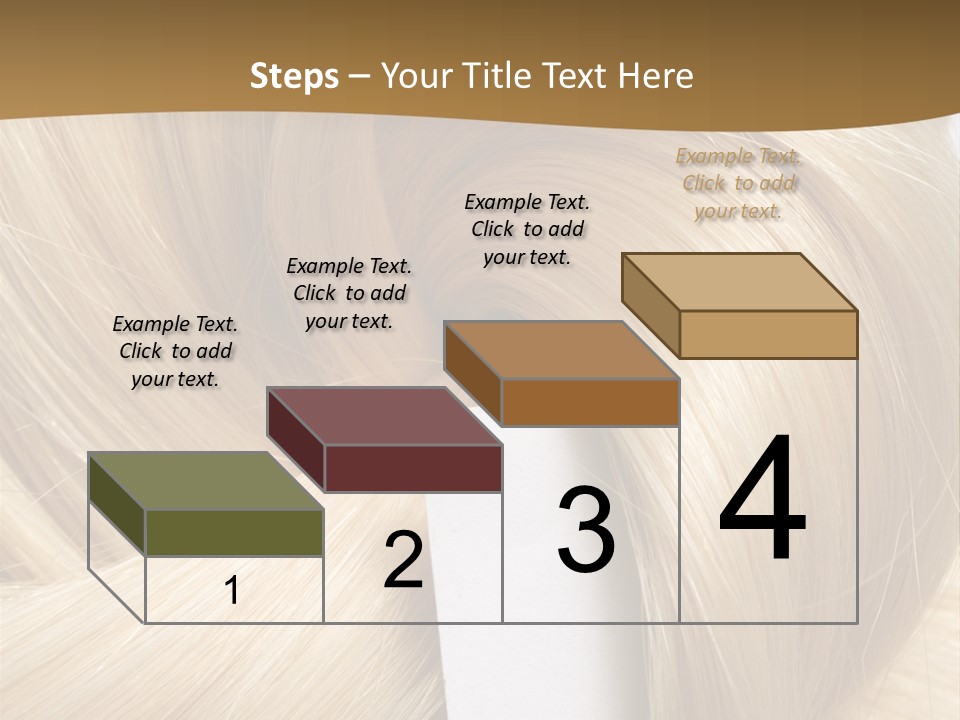 Steps – Your Title Text Here

Example Text. Click to add your text.

Example Text. Click to add your text.

Example Text. Click to add your text.

Example Text. Click to add your text.

1

2

3

4